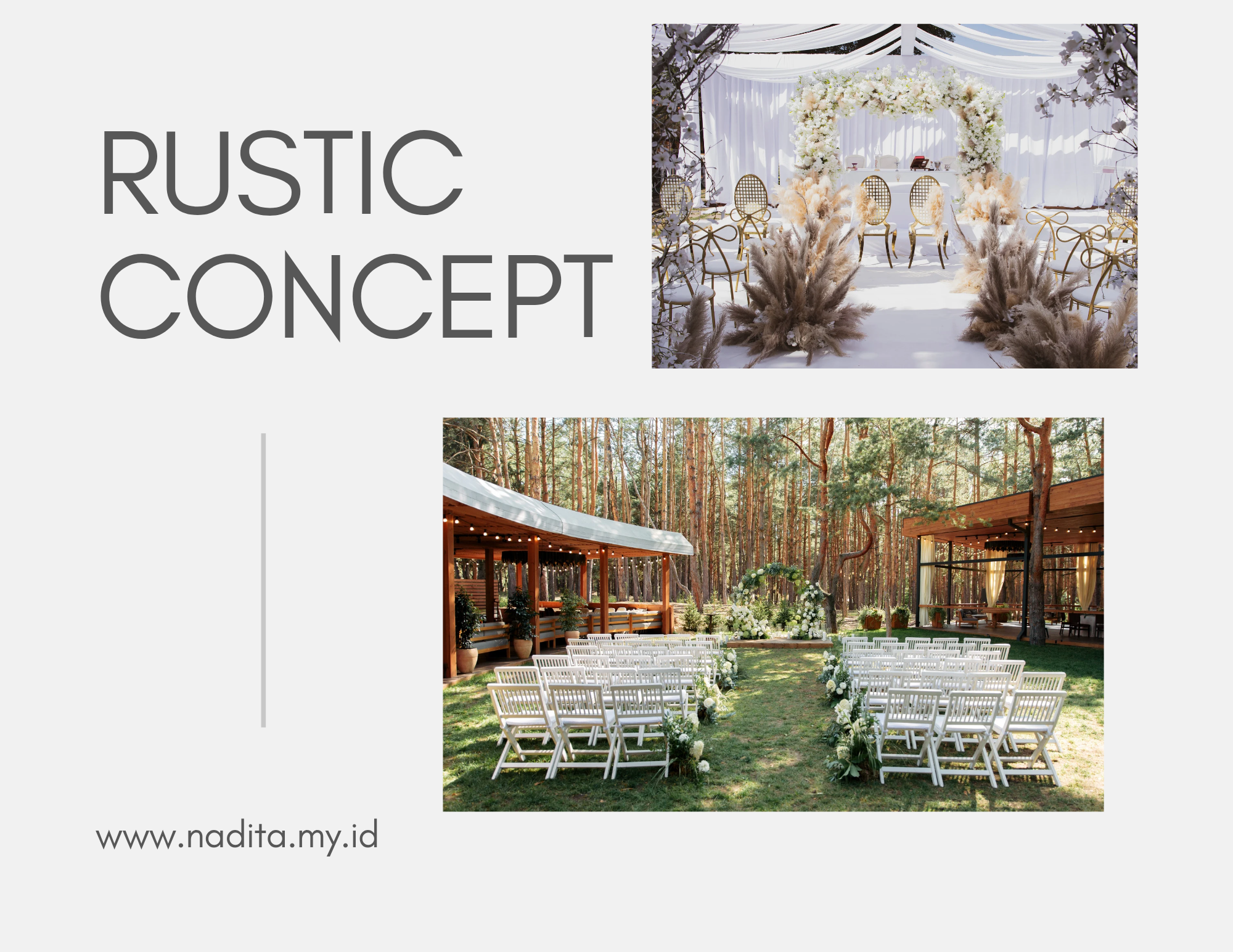 RUSTIC CONCEPT

www.nadita.my.id